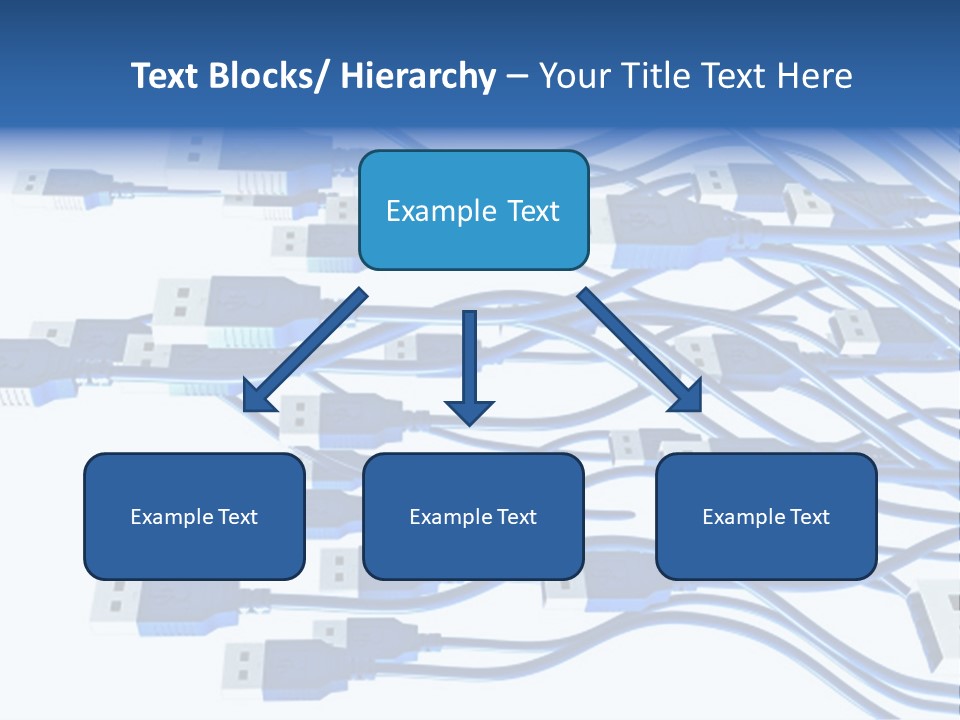 Text Blocks/ Hierarchy – Your Title Text Here

Example Text

Example Text

Example Text

Example Text